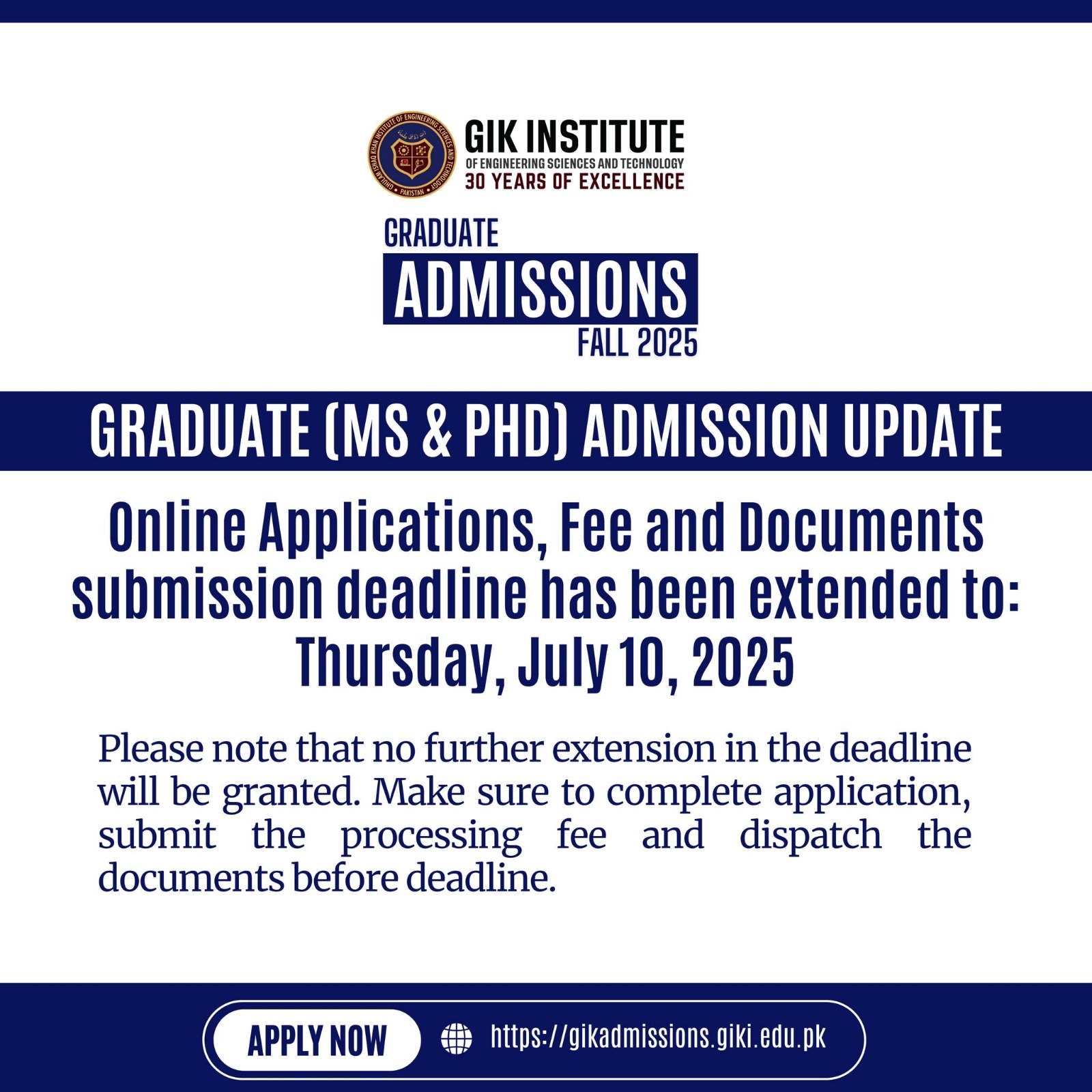 GHULAM ISHAQ KHAN INSTITUTE OF ENGINEERING SCIENCES AND TECHNOLOGY • PAKISTAN •

GIK INSTITUTE
OF ENGINEERING SCIENCES AND TECHNOLOGY
30 YEARS OF EXCELLENCE

GRADUATE
ADMISSIONS
FALL 2025

GRADUATE (MS & PHD) ADMISSION UPDATE

Online Applications, Fee and Documents submission deadline has been extended to: Thursday, July 10, 2025

Please note that no further extension in the deadline will be granted. Make sure to complete application, submit the processing fee and dispatch the documents before deadline.

APPLY NOW https://gikadmissions.giki.edu.pk